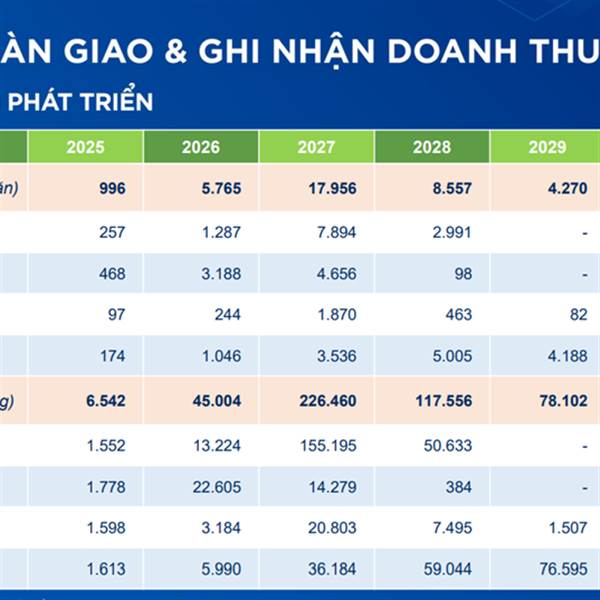 ÀN GIAO & GHI NHẬN DOANH THU

PHÁT TRIỂN

| | 2025 | 2026 | 2027 | 2028 | 2029 |
|---|---|---|---|---|---|
| ăn) | 996 | 5.765 | 17.956 | 8.557 | 4.270 |
| | 257 | 1.287 | 7.894 | 2.991 | - |
| | 468 | 3.188 | 4.656 | 98 | - |
| | 97 | 244 | 1.870 | 463 | 82 |
| | 174 | 1.046 | 3.536 | 5.005 | 4.188 |
| g) | 6.542 | 45.004 | 226.460 | 117.556 | 78.102 |
| | 1.552 | 13.224 | 155.195 | 50.633 | - |
| | 1.778 | 22.605 | 14.279 | 384 | - |
| | 1.598 | 3.184 | 20.803 | 7.495 | 1.507 |
| | 1.613 | 5.990 | 36.184 | 59.044 | 76.595 |